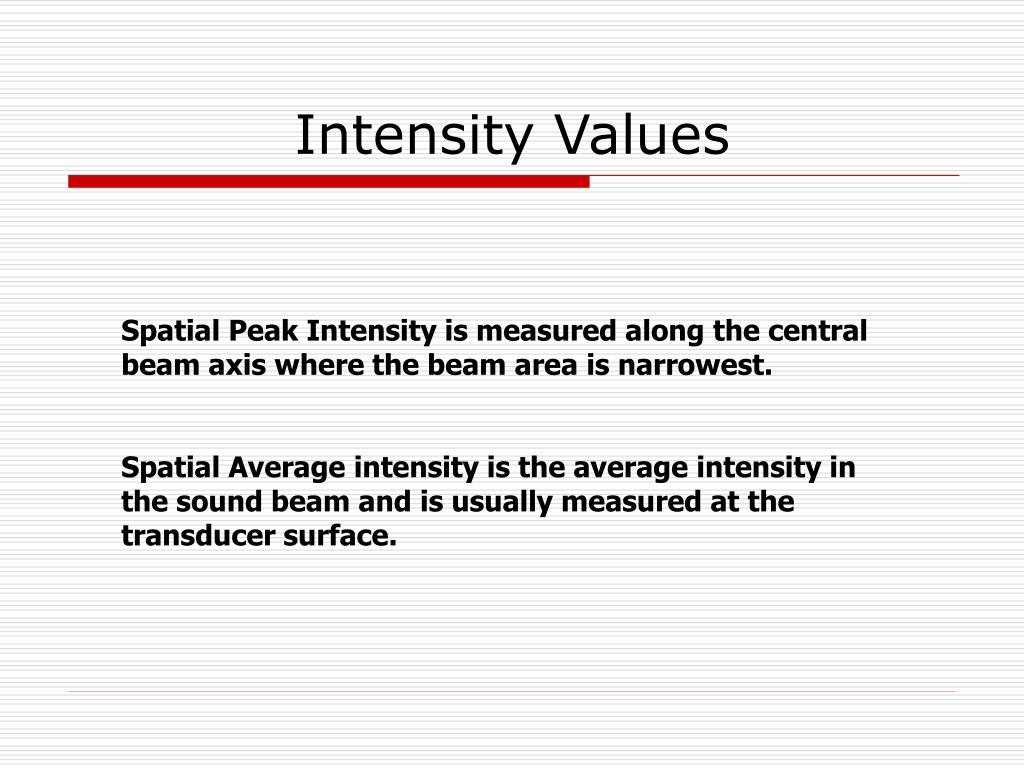 Intensity Values

Spatial Peak Intensity is measured along the central beam axis where the beam area is narrowest.

Spatial Average intensity is the average intensity in the sound beam and is usually measured at the transducer surface.